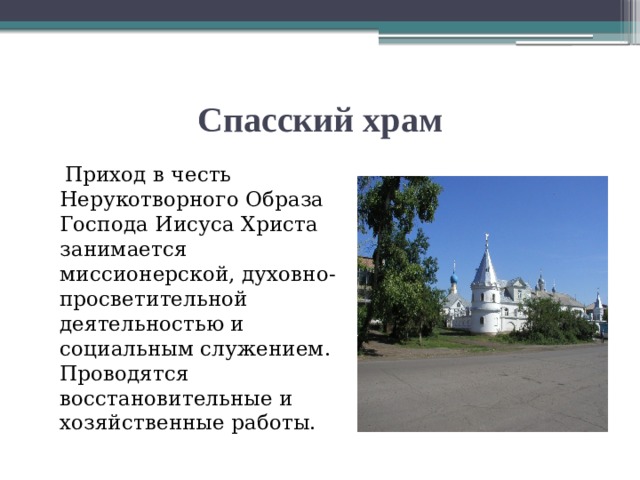 Спасский храм

Приход в честь Нерукотворного Образа Господа Иисуса Христа занимается миссионерской, духовно-просветительной деятельностью и социальным служением. Проводятся восстановительные и хозяйственные работы.